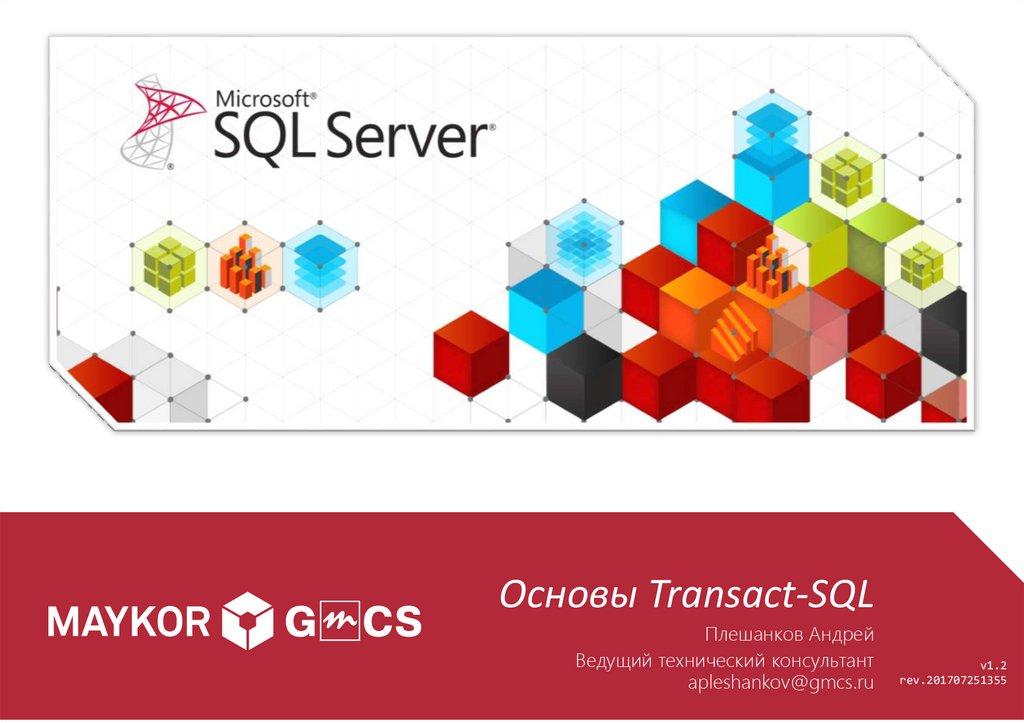 Microsoft®
SQL Server®

MAYKOR GMCS

Основы Transact-SQL

Плешанков Андрей
Ведущий технический консультант
apleshankov@gmcs.ru

v1.2
rev.201707251355